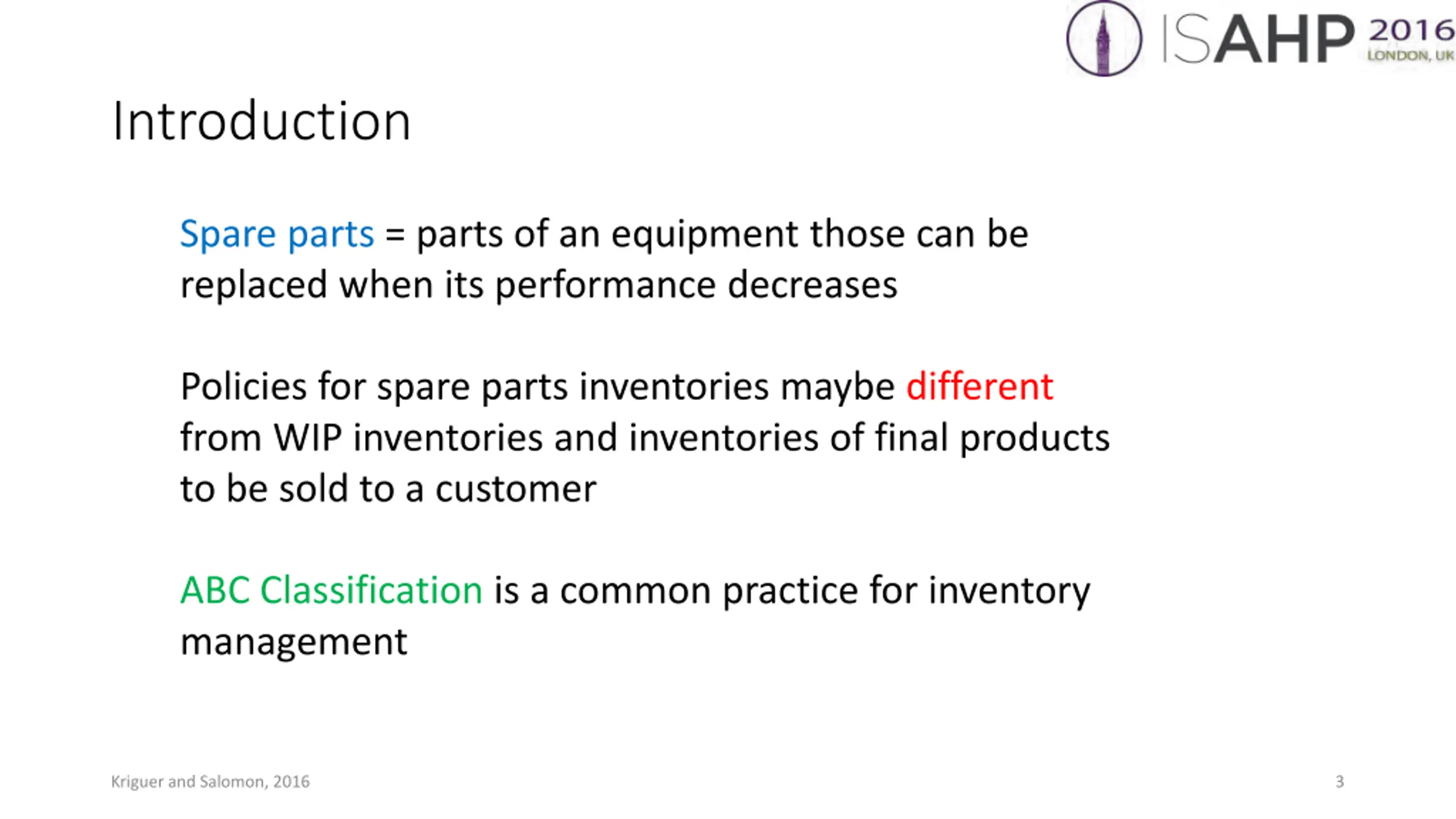 ISAHP 2016 LONDON, UK

Introduction

Spare parts = parts of an equipment those can be replaced when its performance decreases

Policies for spare parts inventories maybe different from WIP inventories and inventories of final products to be sold to a customer

ABC Classification is a common practice for inventory management

Kriguer and Salomon, 2016

3